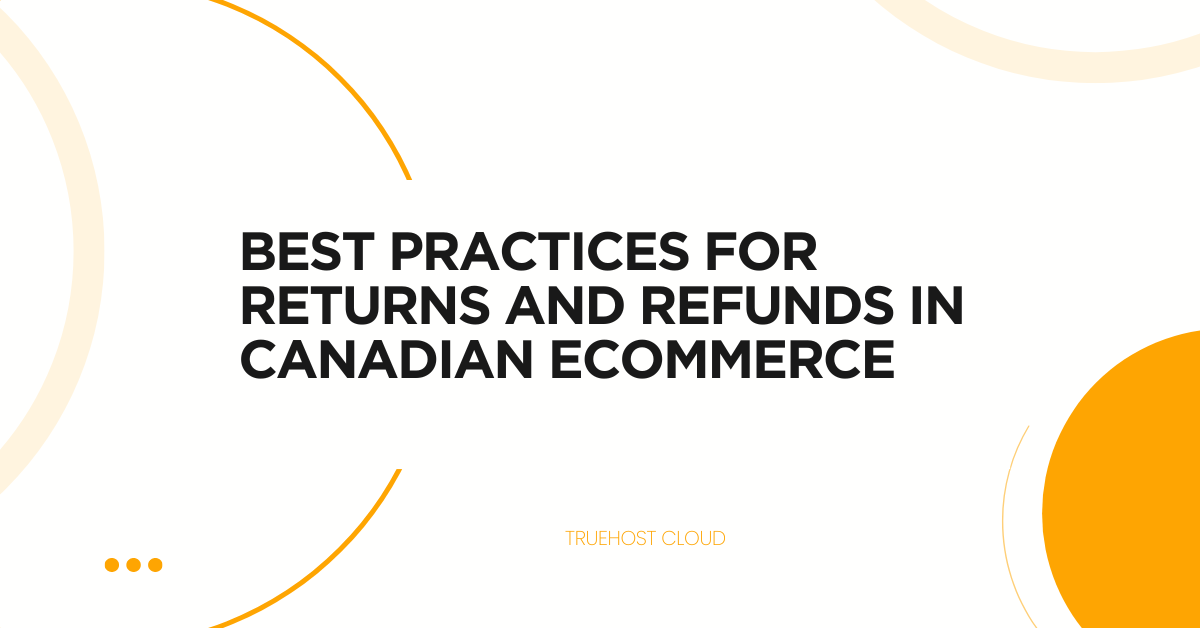 BEST PRACTICES FOR RETURNS AND REFUNDS IN CANADIAN ECOMMERCE

TRUEHOST CLOUD